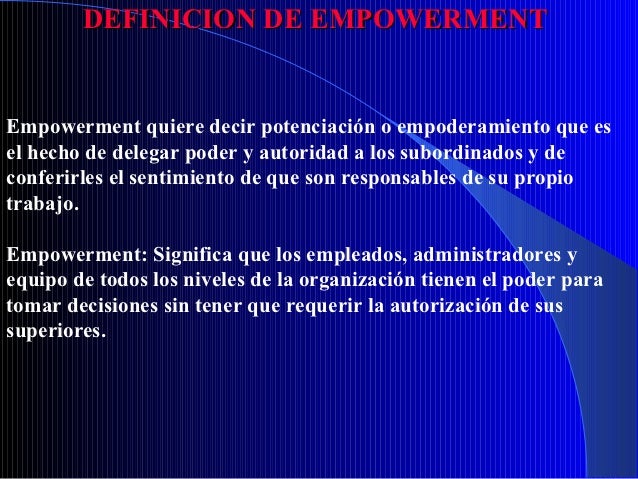 DEFINICION DE EMPOWERMENT

Empowerment quiere decir potenciación o empoderamiento que es el hecho de delegar poder y autoridad a los subordinados y de conferirles el sentimiento de que son responsables de su propio trabajo.

Empowerment: Significa que los empleados, administradores y equipo de todos los niveles de la organización tienen el poder para tomar decisiones sin tener que requerir la autorización de sus superiores.